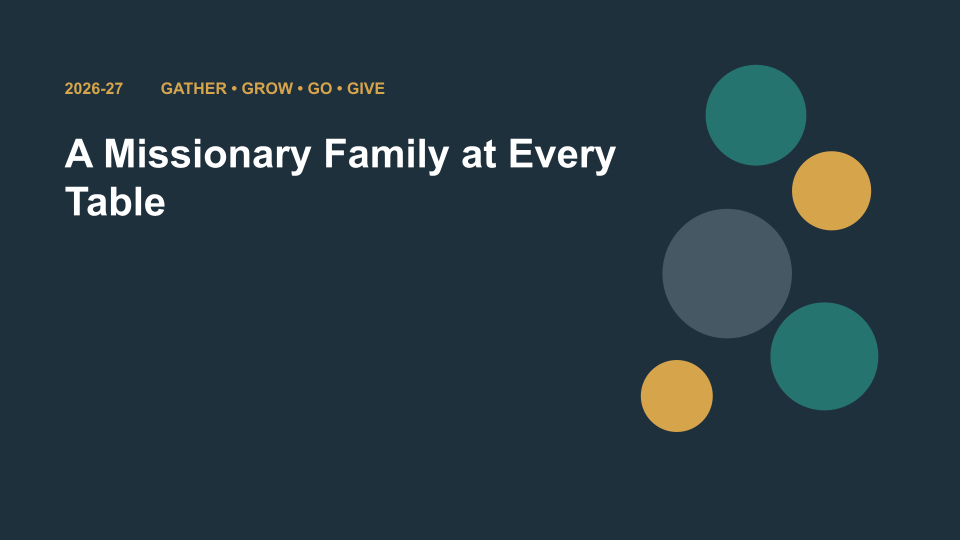 2026-27 GATHER • GROW • GO • GIVE

A Missionary Family at Every Table